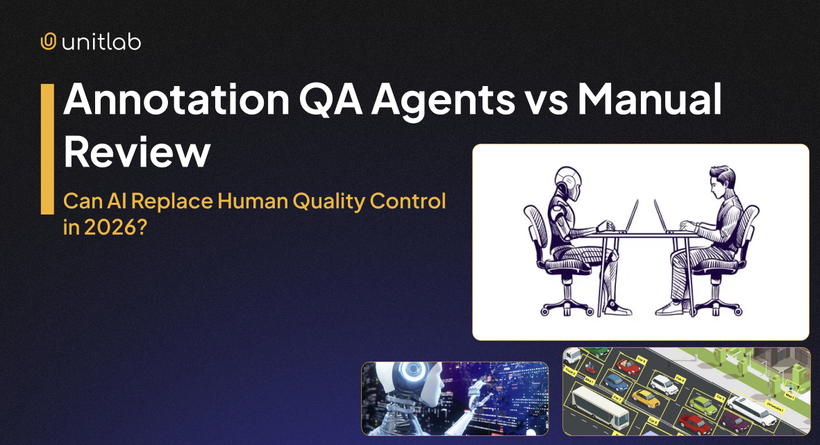 unitlab

Annotation QA Agents vs Manual Review

Can AI Replace Human Quality Control in 2026?